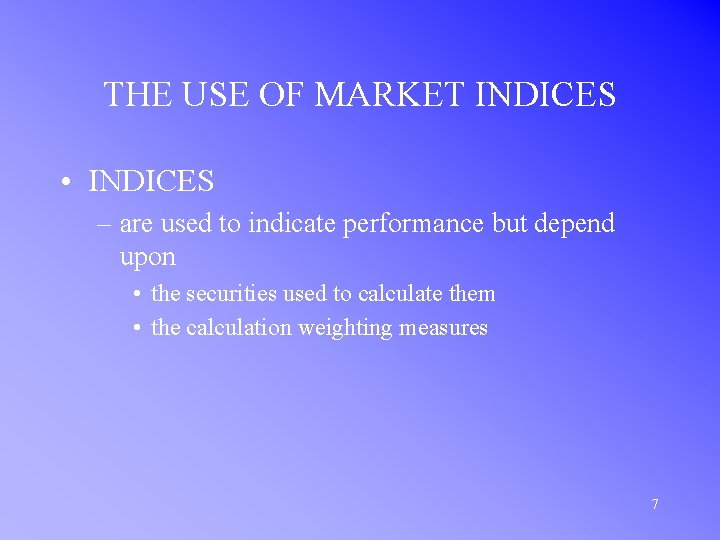 THE USE OF MARKET INDICES

• INDICES
– are used to indicate performance but depend upon
• the securities used to calculate them
• the calculation weighting measures

7